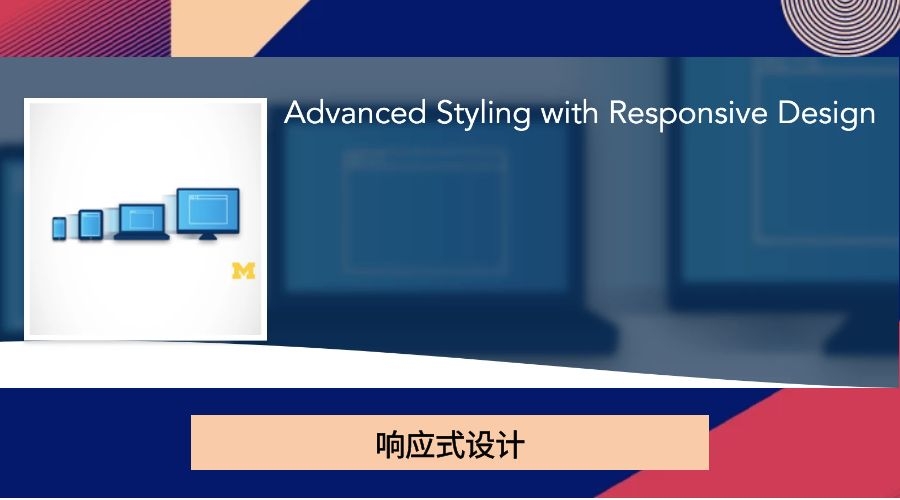 Advanced Styling with Responsive Design

M

响应式设计